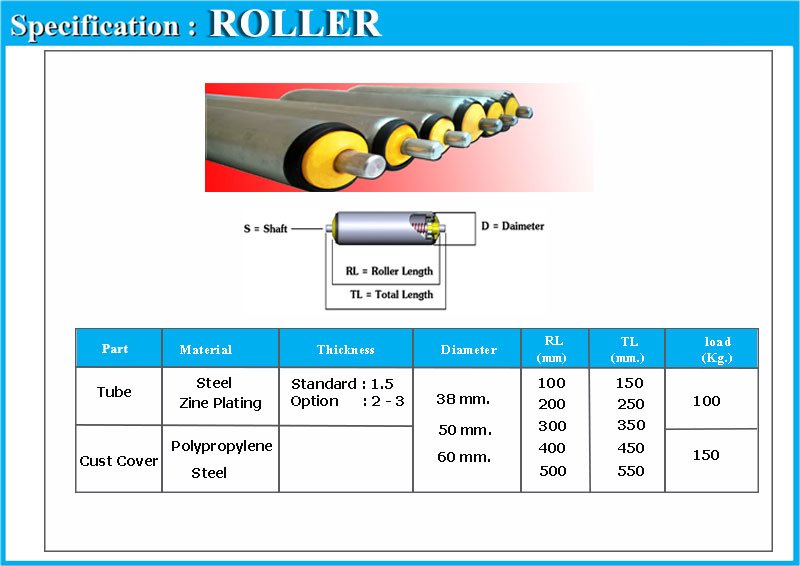 Specification : ROLLER

S = Shaft
D = Daimeter
RL = Roller Length
TL = Total Length

| Part | Material | Thickness | Diameter | RL (mm) | TL (mm.) | load (Kg.) |
|---|---|---|---|---|---|---|
| Tube | Steel Zine Plating | Standard : 1.5 Option : 2 - 3 | 38 mm. 50 mm. 60 mm. | 100 200 300 400 500 | 150 250 350 450 550 | 100 |
| Cust Cover | Polypropylene Steel | | | | | 150 |